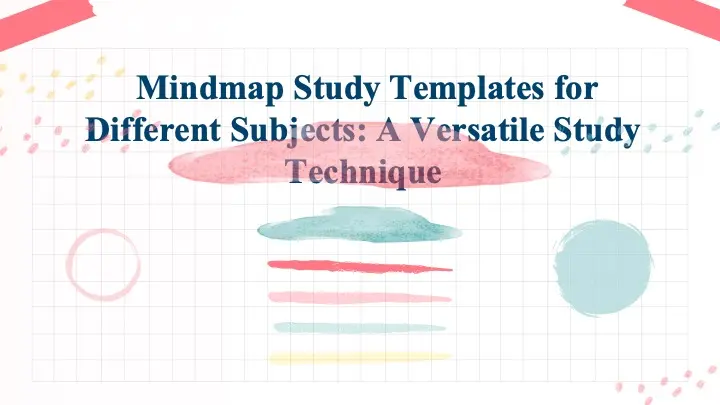 Mindmap Study Templates for Different Subjects: A Versatile Study Technique